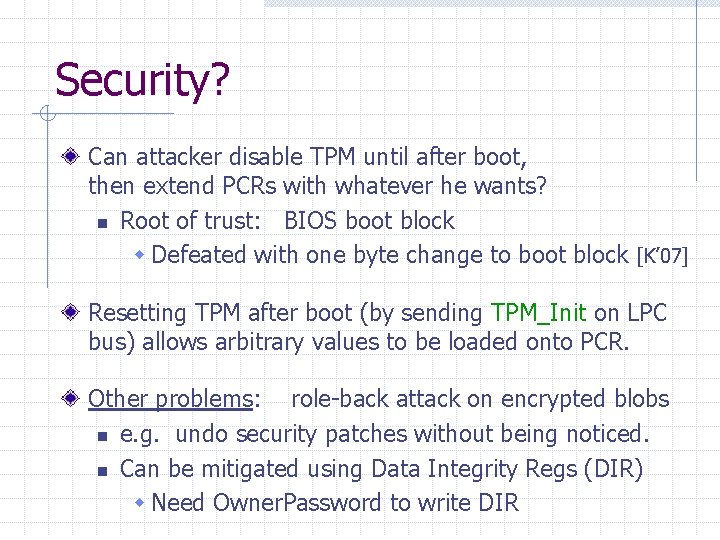 Security?

Can attacker disable TPM until after boot, then extend PCRs with whatever he wants?

Root of trust: BIOS boot block

Defeated with one byte change to boot block [K'07]

Resetting TPM after boot (by sending TPM_Init on LPC bus) allows arbitrary values to be loaded onto PCR.

Other problems: role-back attack on encrypted blobs

e.g. undo security patches without being noticed.

Can be mitigated using Data Integrity Regs (DIR)

Need OwnerPassword to write DIR